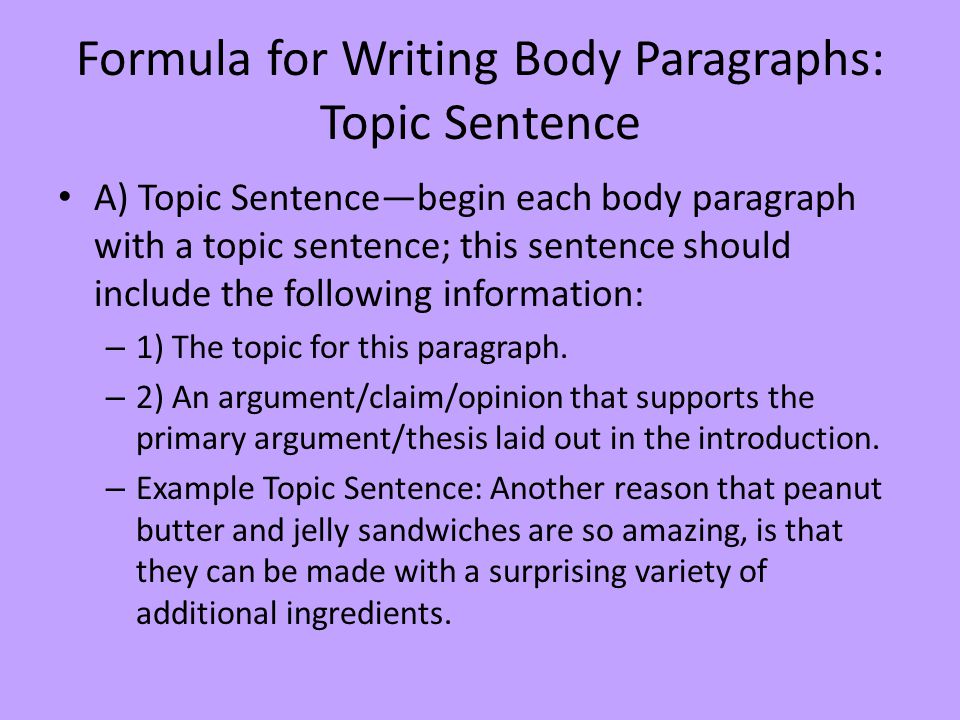 Formula for Writing Body Paragraphs: Topic Sentence

• A) Topic Sentence—begin each body paragraph with a topic sentence; this sentence should include the following information:
– 1) The topic for this paragraph.
– 2) An argument/claim/opinion that supports the primary argument/thesis laid out in the introduction.
– Example Topic Sentence: Another reason that peanut butter and jelly sandwiches are so amazing, is that they can be made with a surprising variety of additional ingredients.